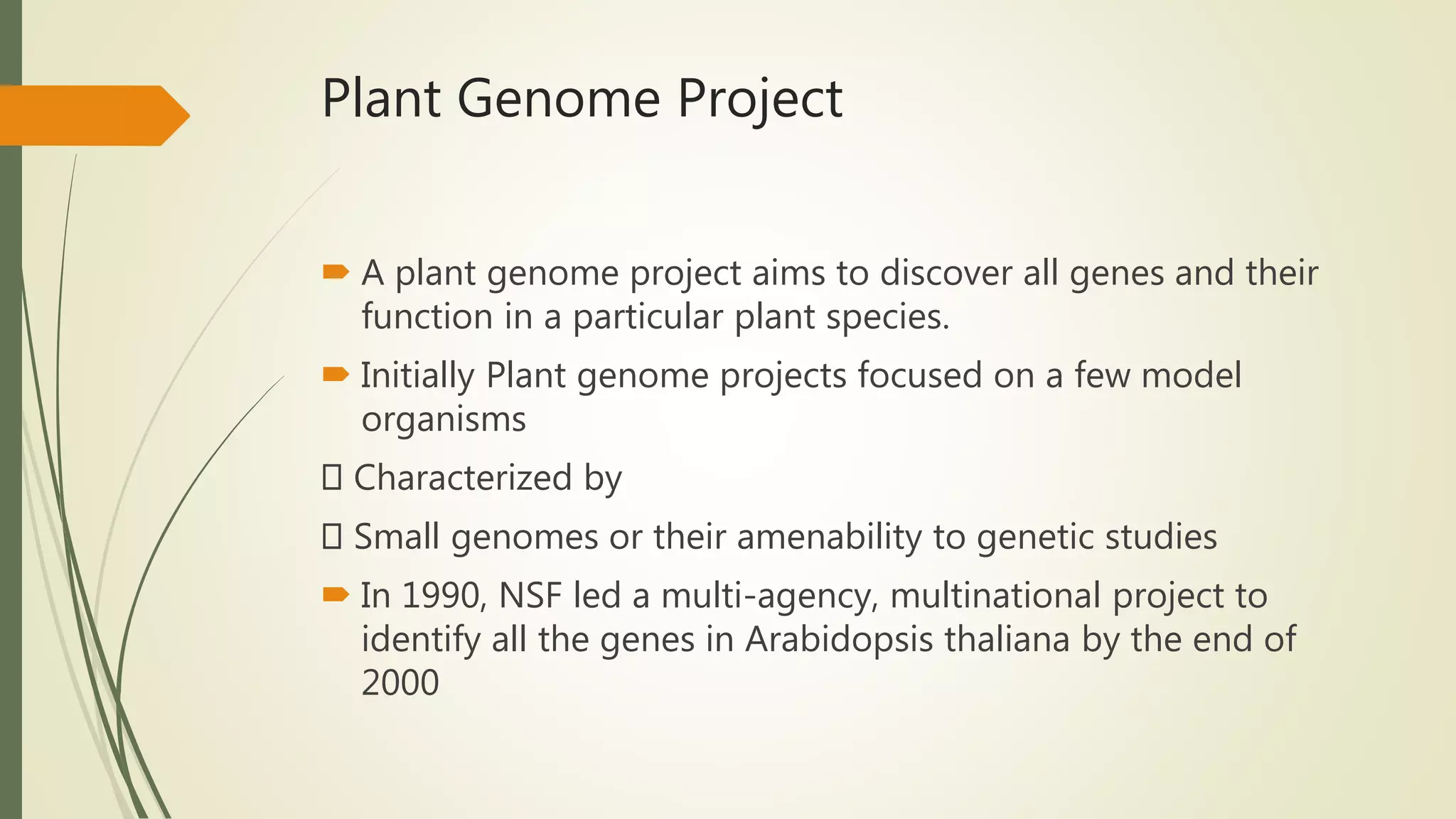 Plant Genome Project

A plant genome project aims to discover all genes and their function in a particular plant species.

Initially Plant genome projects focused on a few model organisms

 Characterized by

 Small genomes or their amenability to genetic studies

In 1990, NSF led a multi-agency, multinational project to identify all the genes in Arabidopsis thaliana by the end of 2000